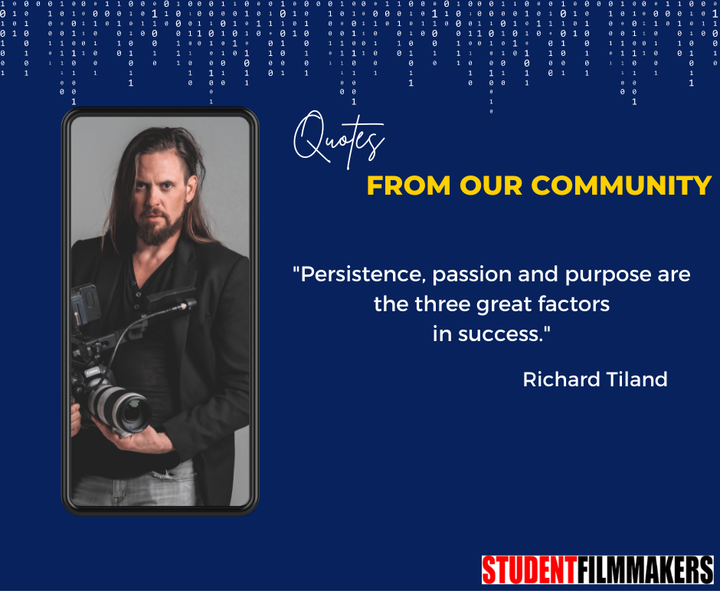 Quotes
FROM OUR COMMUNITY

"Persistence, passion and purpose are the three great factors in success."

Richard Tiland

STUDENTFILMMAKERS